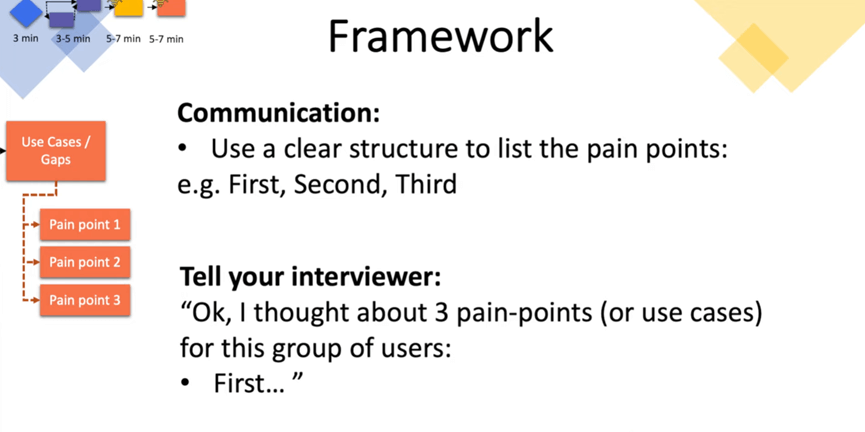 3 min 3-5 min 5-7 min 5-7 min

Framework

Use Cases / Gaps

Pain point 1

Pain point 2

Pain point 3

**Communication:**
• Use a clear structure to list the pain points:
e.g. First, Second, Third

**Tell your interviewer:**
"Ok, I thought about 3 pain-points (or use cases) for this group of users:
• First… "